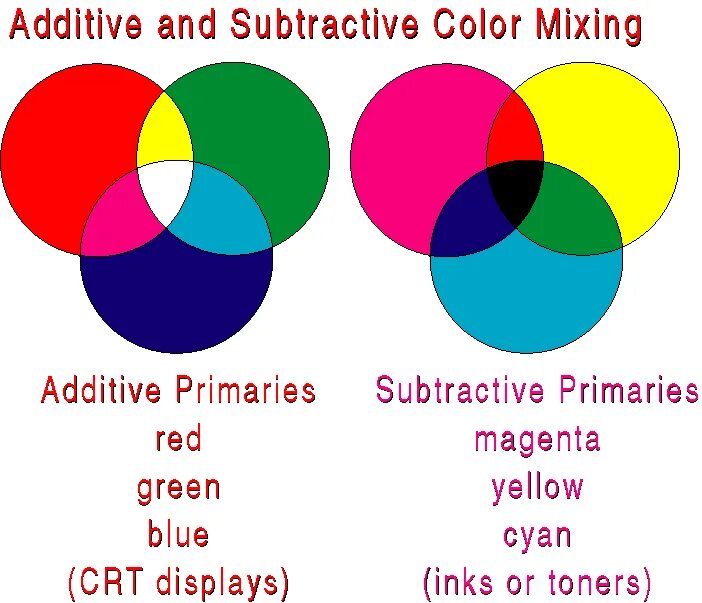 Additive and Subtractive Color Mixing

Additive Primaries
red
green
blue
(CRT displays)

Subtractive Primaries
magenta
yellow
cyan
(inks or toners)